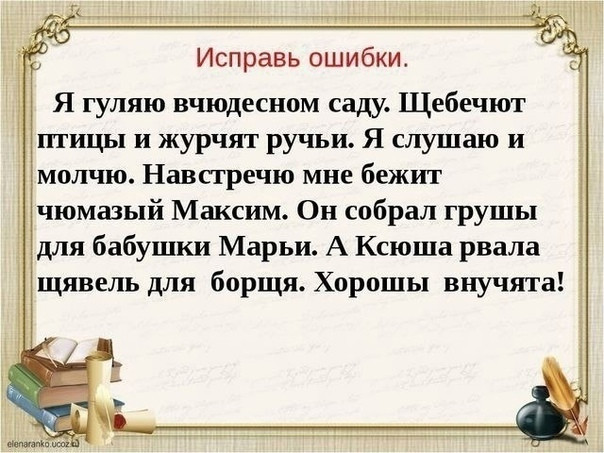 Исправь ошибки.

Я гуляю вчюдесном саду. Щебечют птицы и журчят ручьи. Я слушаю и молчю. Навстречю мне бежит чюмазый Максим. Он собрал грушы для бабушки Марьи. А Ксюша рвала щявель для борщя. Хорошы внучята!

elenaranko.ucoz.ru